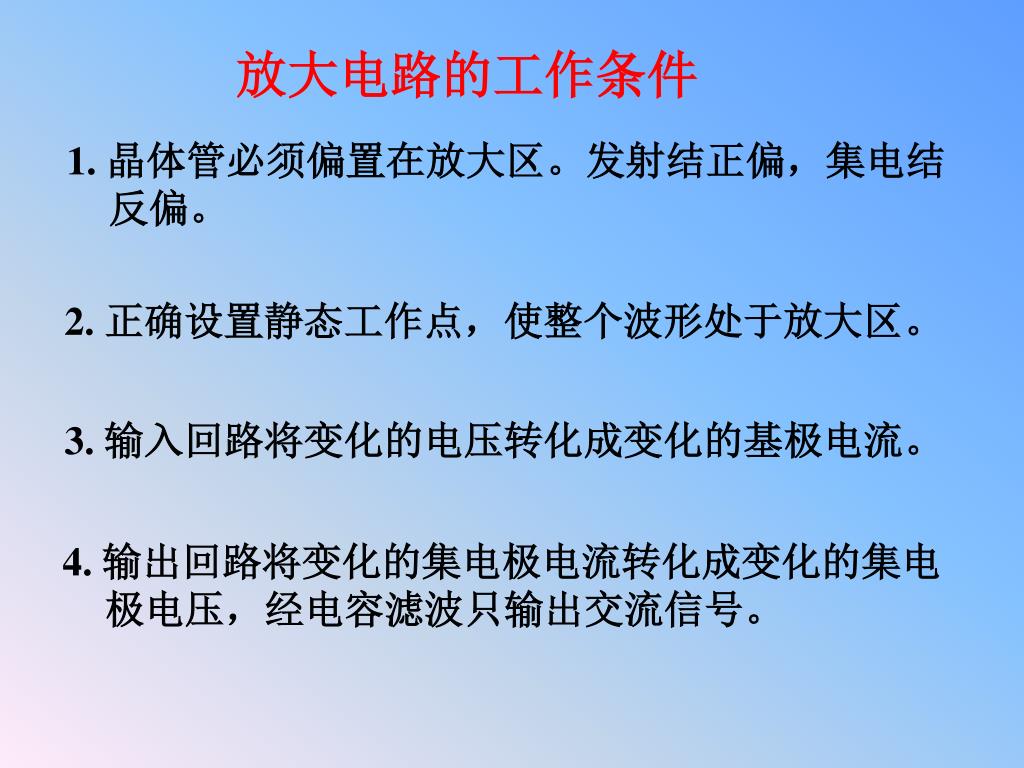 放大电路的工作条件

1. 晶体管必须偏置在放大区。发射结正偏，集电结反偏。

2. 正确设置静态工作点，使整个波形处于放大区。

3. 输入回路将变化的电压转化成变化的基极电流。

4. 输出回路将变化的集电极电流转化成变化的集电极电压，经电容滤波只输出交流信号。